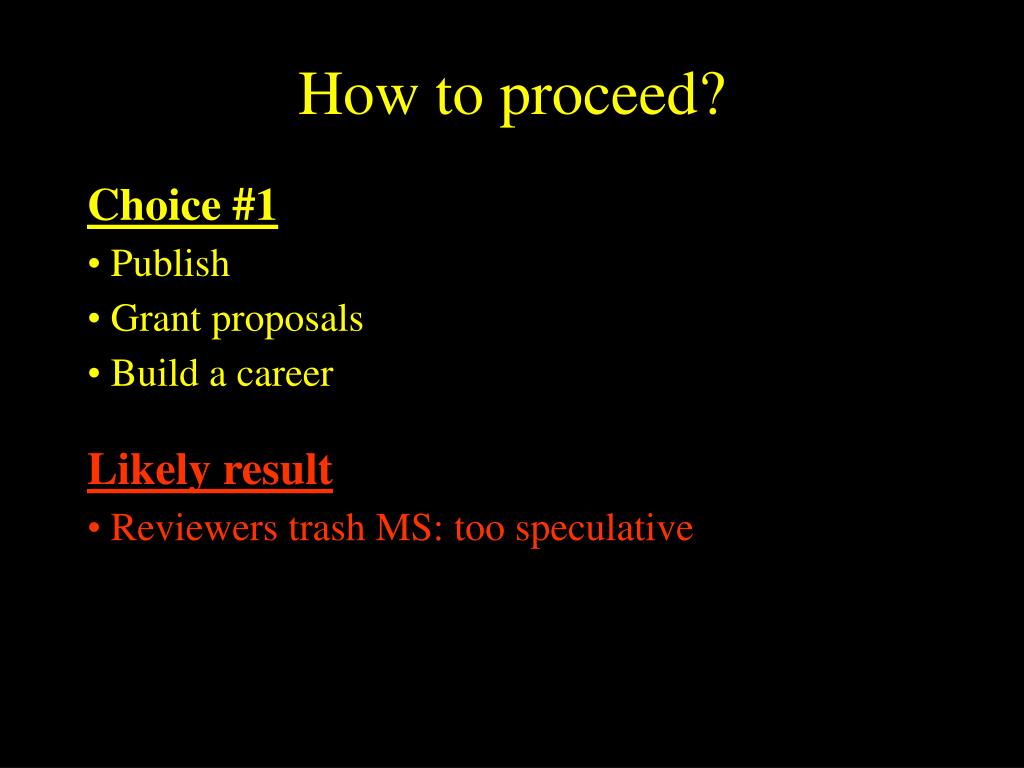 How to proceed?

Choice #1
• Publish
• Grant proposals
• Build a career

Likely result
• Reviewers trash MS: too speculative